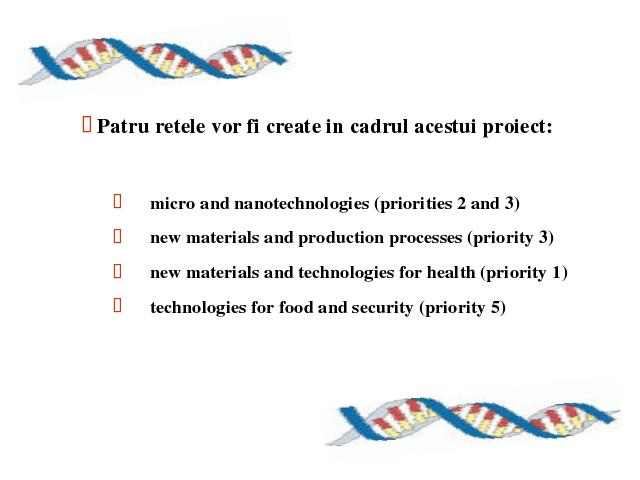 Patru retele vor fi create in cadrul acestui proiect:

micro and nanotechnologies (priorities 2 and 3)

new materials and production processes (priority 3)

new materials and technologies for health (priority 1)

technologies for food and security (priority 5)